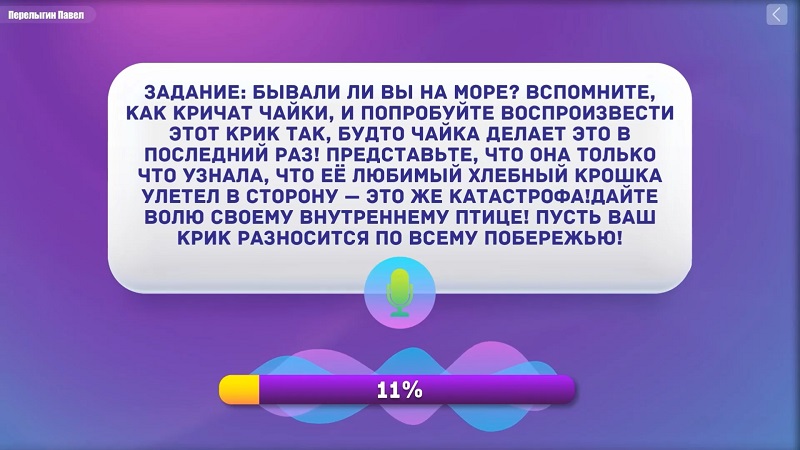 Перелыгин Павел

ЗАДАНИЕ: БЫВАЛИ ЛИ ВЫ НА МОРЕ? ВСПОМНИТЕ, КАК КРИЧАТ ЧАЙКИ, И ПОПРОБУЙТЕ ВОСПРОИЗВЕСТИ ЭТОТ КРИК ТАК, БУДТО ЧАЙКА ДЕЛАЕТ ЭТО В ПОСЛЕДНИЙ РАЗ! ПРЕДСТАВЬТЕ, ЧТО ОНА ТОЛЬКО ЧТО УЗНАЛА, ЧТО ЕЁ ЛЮБИМЫЙ ХЛЕБНЫЙ КРОШКА УЛЕТЕЛ В СТОРОНУ — ЭТО ЖЕ КАТАСТРОФА!ДАЙТЕ ВОЛЮ СВОЕМУ ВНУТРЕННЕМУ ПТИЦЕ! ПУСТЬ ВАШ КРИК РАЗНОСИТСЯ ПО ВСЕМУ ПОБЕРЕЖЬЮ!

11%